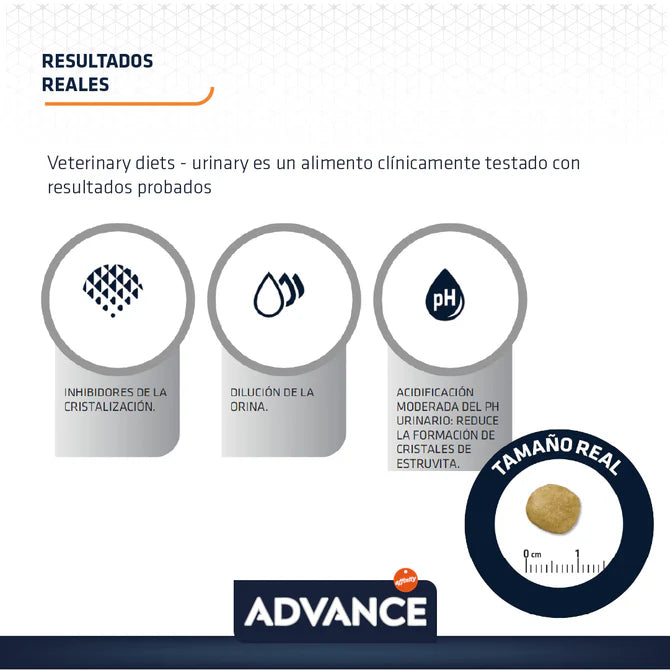 RESULTADOS
REALES

Veterinary diets - urinary es un alimento clínicamente testado con resultados probados

pH

INHIBIDORES DE LA CRISTALIZACIÓN.

DILUCIÓN DE LA ORINA.

ACIDIFICACIÓN MODERADA DEL PH URINARIO: REDUCE LA FORMACIÓN DE CRISTALES DE ESTRUVITA.

TAMAÑO REAL

0 cm 1

affinity
ADVANCE